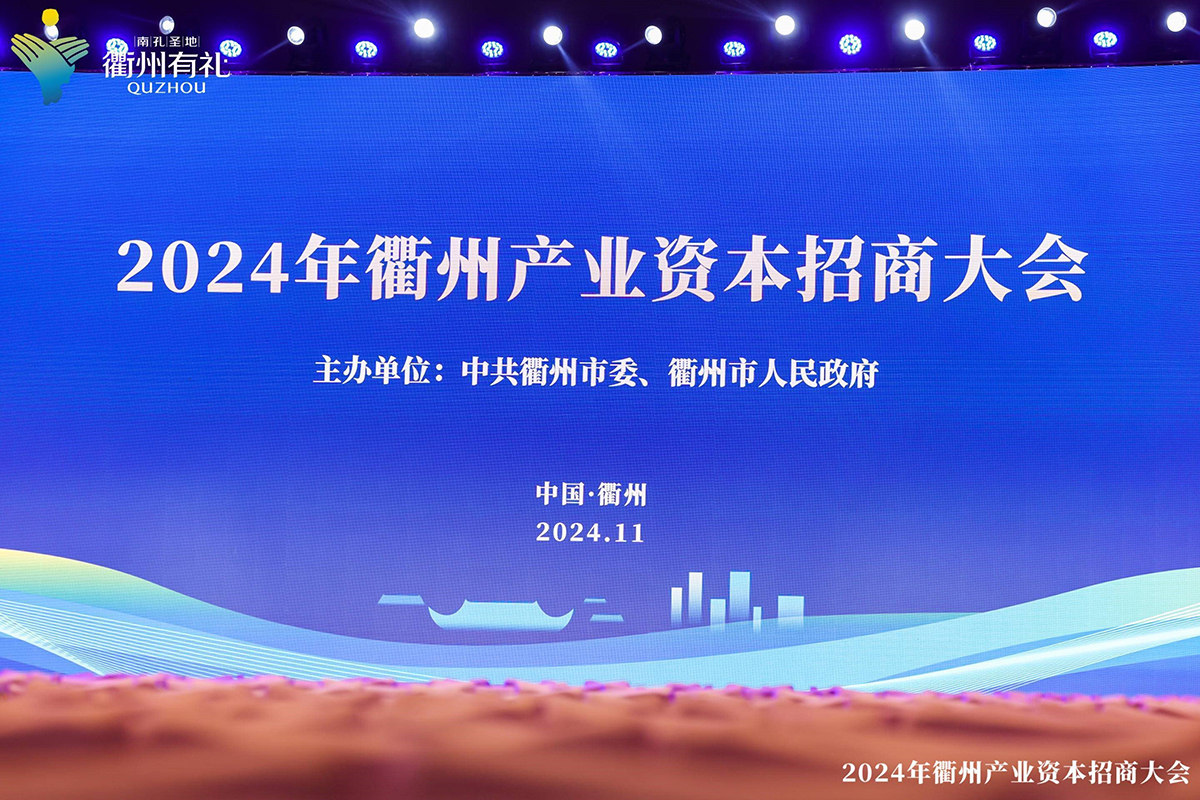 南孔圣地
衢州有礼
QUZHOU

2024年衢州产业资本招商大会

主办单位：中共衢州市委、衢州市人民政府

中国·衢州
2024.11

2024年衢州产业资本招商大会